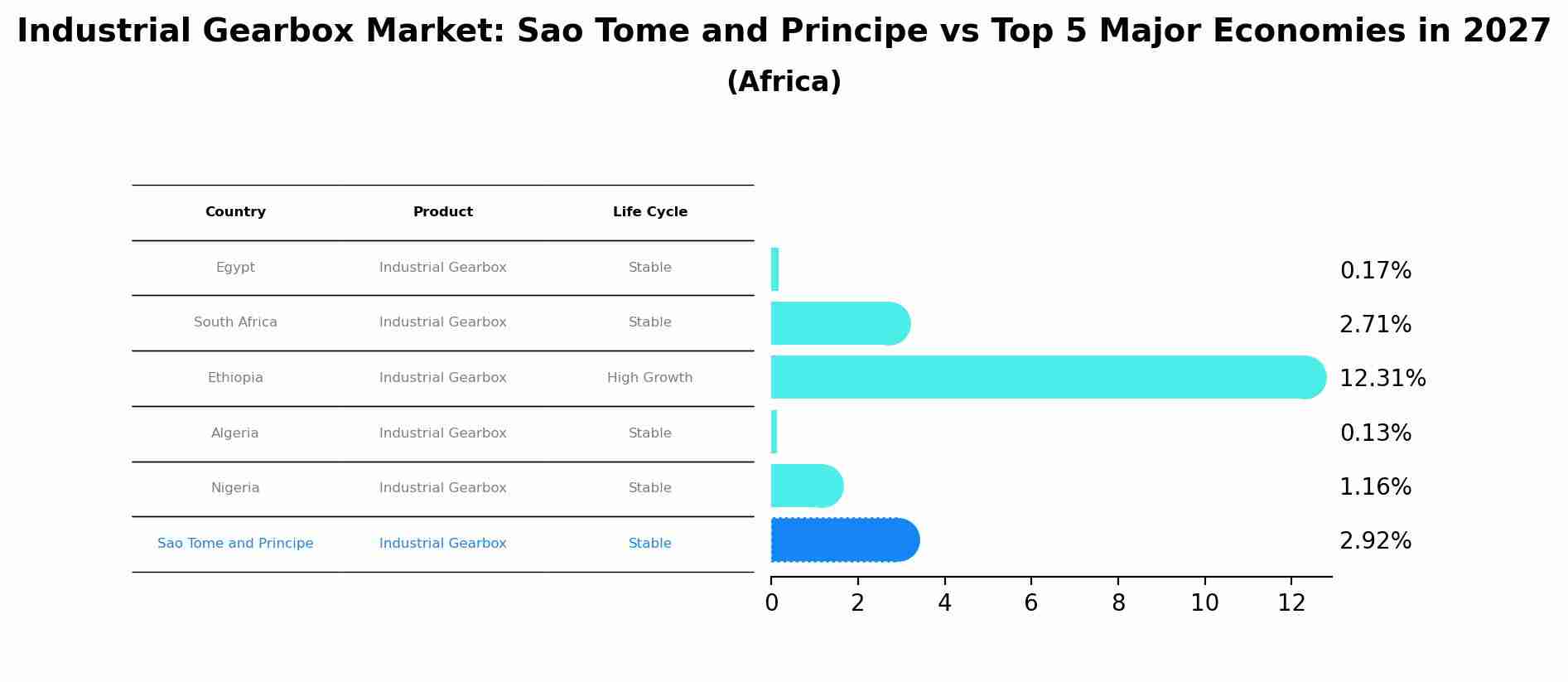 Industrial Gearbox Market: Sao Tome and Principe vs Top 5 Major Economies in 2027
(Africa)

| Country | Product | Life Cycle |
|---|---|---|
| Egypt | Industrial Gearbox | Stable |
| South Africa | Industrial Gearbox | Stable |
| Ethiopia | Industrial Gearbox | High Growth |
| Algeria | Industrial Gearbox | Stable |
| Nigeria | Industrial Gearbox | Stable |
| Sao Tome and Principe | Industrial Gearbox | Stable |

0.17%
2.71%
12.31%
0.13%
1.16%
2.92%

0 2 4 6 8 10 12